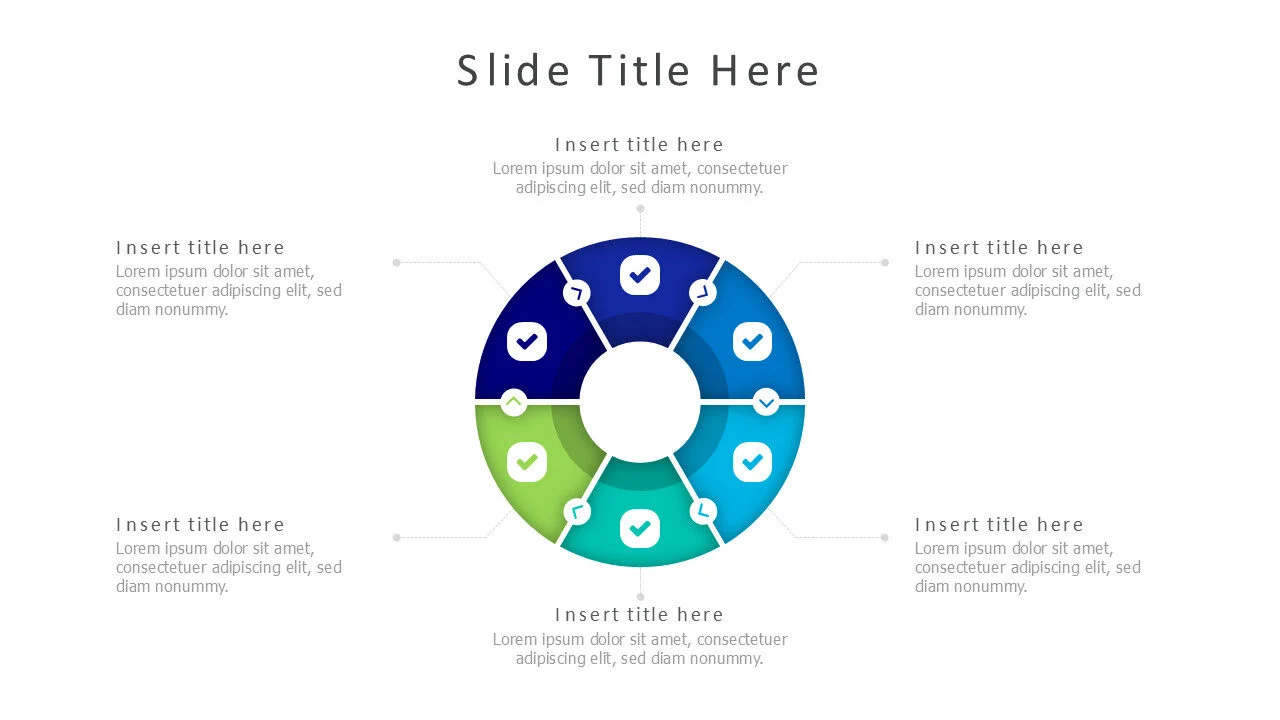 Slide Title Here

Insert title here
Lorem ipsum dolor sit amet, consectetuer adipiscing elit, sed diam nonummy.

Insert title here
Lorem ipsum dolor sit amet, consectetuer adipiscing elit, sed diam nonummy.

Insert title here
Lorem ipsum dolor sit amet, consectetuer adipiscing elit, sed diam nonummy.

Insert title here
Lorem ipsum dolor sit amet, consectetuer adipiscing elit, sed diam nonummy.

Insert title here
Lorem ipsum dolor sit amet, consectetuer adipiscing elit, sed diam nonummy.

Insert title here
Lorem ipsum dolor sit amet, consectetuer adipiscing elit, sed diam nonummy.